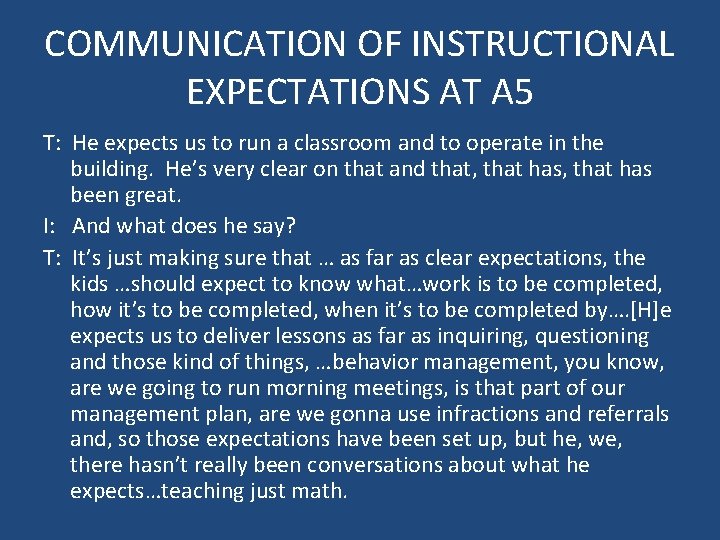 COMMUNICATION OF INSTRUCTIONAL EXPECTATIONS AT A5

T: He expects us to run a classroom and to operate in the building. He's very clear on that and that, that has, that has been great.

I: And what does he say?

T: It's just making sure that … as far as clear expectations, the kids …should expect to know what…work is to be completed, how it's to be completed, when it's to be completed by….[H]e expects us to deliver lessons as far as inquiring, questioning and those kind of things, …behavior management, you know, are we going to run morning meetings, is that part of our management plan, are we gonna use infractions and referrals and, so those expectations have been set up, but he, we, there hasn't really been conversations about what he expects…teaching just math.